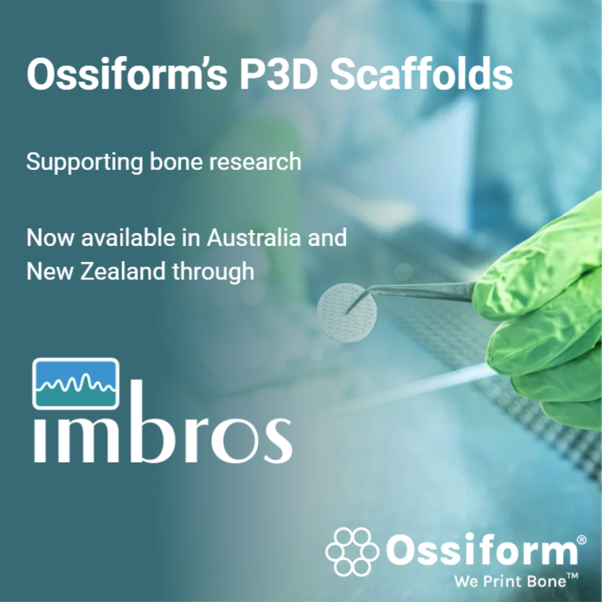 Ossiform's P3D Scaffolds

Supporting bone research

Now available in Australia and New Zealand through

imbros

Ossiform®
We Print Bone™